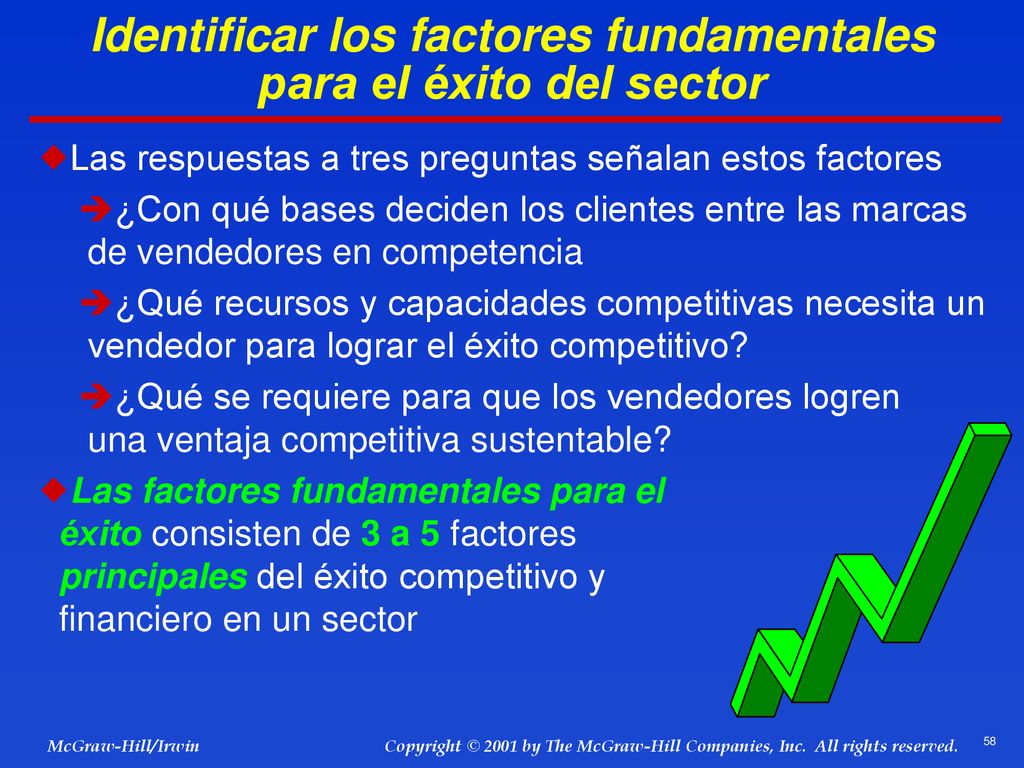 Identificar los factores fundamentales para el éxito del sector

Las respuestas a tres preguntas señalan estos factores

¿Con qué bases deciden los clientes entre las marcas de vendedores en competencia

¿Qué recursos y capacidades competitivas necesita un vendedor para lograr el éxito competitivo?

¿Qué se requiere para que los vendedores logren una ventaja competitiva sustentable?

Las factores fundamentales para el éxito consisten de 3 a 5 factores principales del éxito competitivo y financiero en un sector

McGraw-Hill/Irwin

Copyright © 2001 by The McGraw-Hill Companies, Inc. All rights reserved.

58